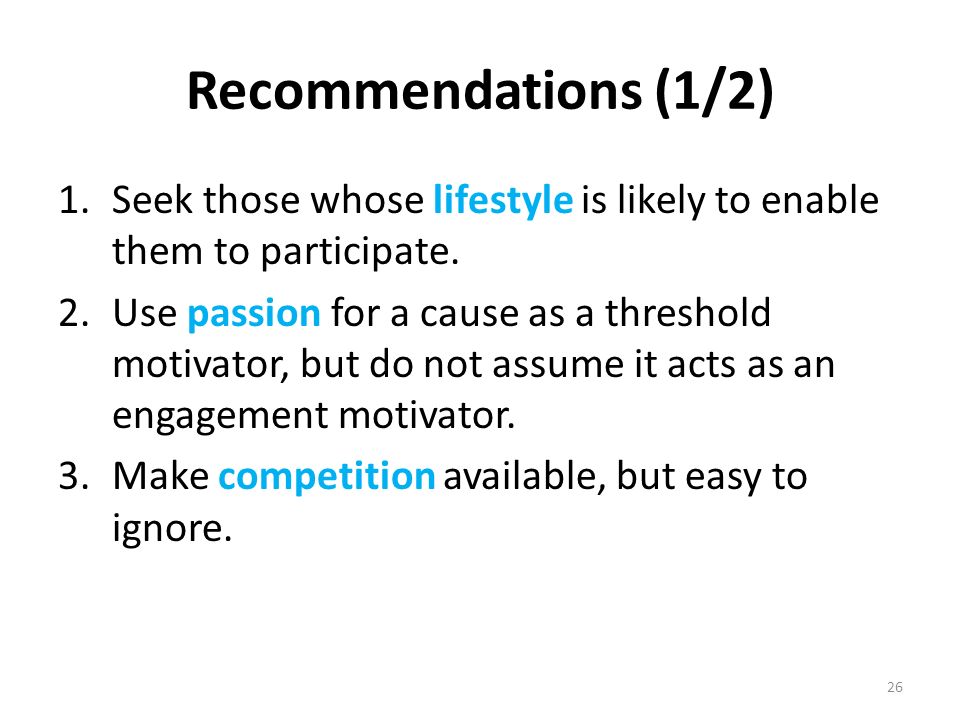 Recommendations (1/2)

1. Seek those whose lifestyle is likely to enable them to participate.

2. Use passion for a cause as a threshold motivator, but do not assume it acts as an engagement motivator.

3. Make competition available, but easy to ignore.

26